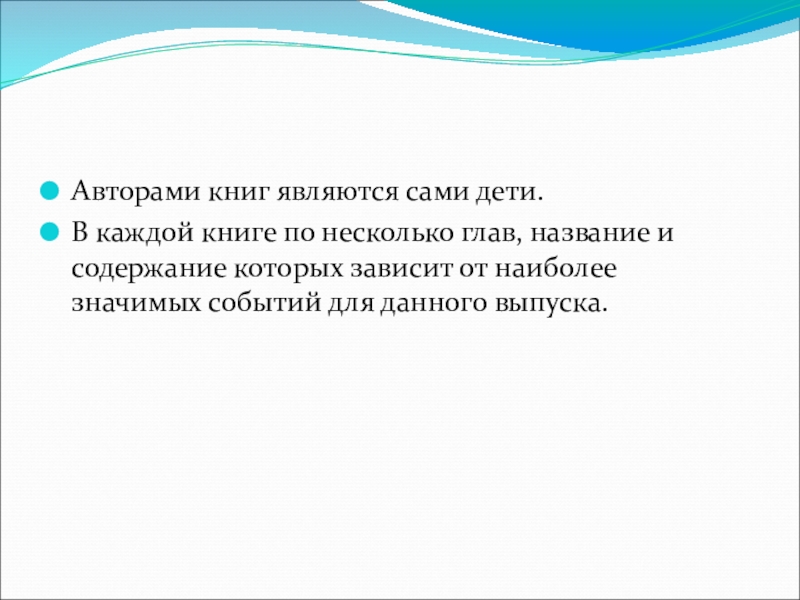 Авторами книг являются сами дети.

В каждой книге по несколько глав, название и содержание которых зависит от наиболее значимых событий для данного выпуска.